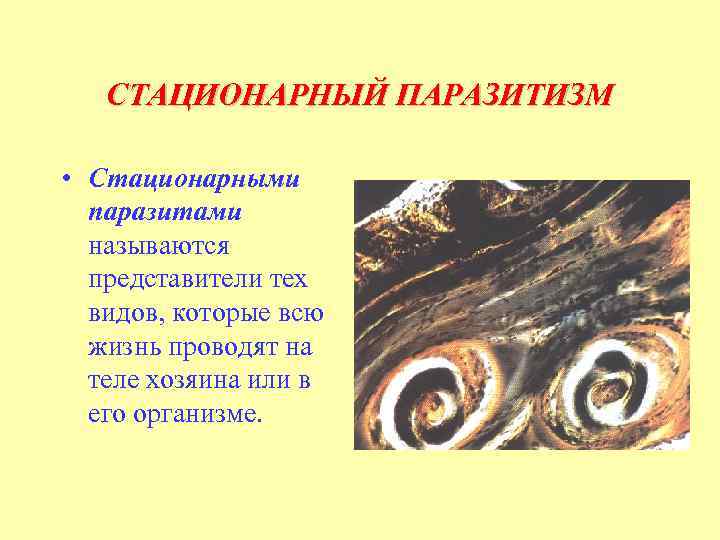 СТАЦИОНАРНЫЙ ПАРАЗИТИЗМ

• Стационарными паразитами называются представители тех видов, которые всю жизнь проводят на теле хозяина или в его организме.